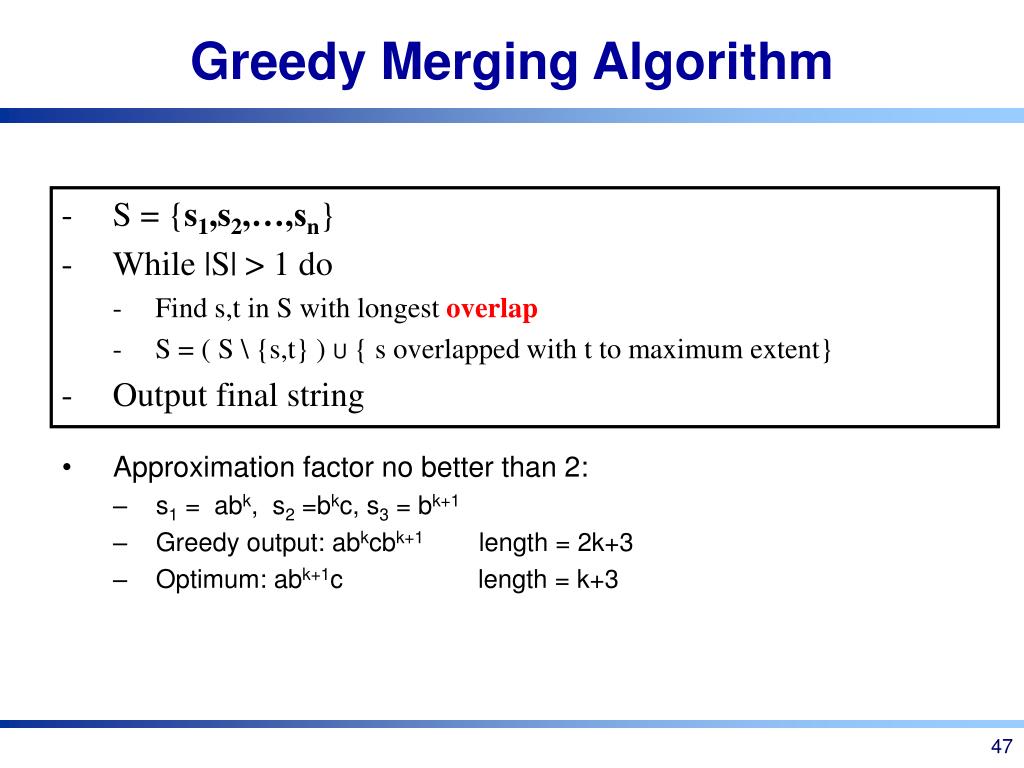 Greedy Merging Algorithm

- $S = \{s_1, s_2, \ldots, s_n\}$
- While $|S| > 1$ do
  - Find s,t in S with longest overlap
  - $S = ( S \setminus \{s,t\} ) \cup \{$ s overlapped with t to maximum extent$\}$
- Output final string

• Approximation factor no better than 2:
  – $s_1 = ab^k$, $s_2 = b^kc$, $s_3 = b^{k+1}$
  – Greedy output: $ab^kcb^{k+1}$ length = 2k+3
  – Optimum: $ab^{k+1}c$ length = k+3

47